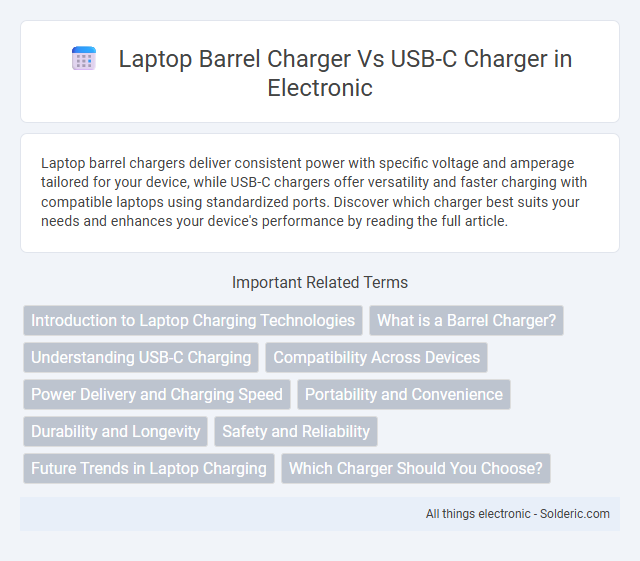 Laptop Barrel Charger Vs USB-C Charger in Electronic

Laptop barrel chargers deliver consistent power with specific voltage and amperage tailored for your device, while USB-C chargers offer versatility and faster charging with compatible laptops using standardized ports. Discover which charger best suits your needs and enhances your device's performance by reading the full article.

Important Related Terms

Introduction to Laptop Charging Technologies

What is a Barrel Charger?

Understanding USB-C Charging

Compatibility Across Devices

Power Delivery and Charging Speed

Portability and Convenience

Durability and Longevity

Safety and Reliability

Future Trends in Laptop Charging

Which Charger Should You Choose?

All things electronic - Solderic.com